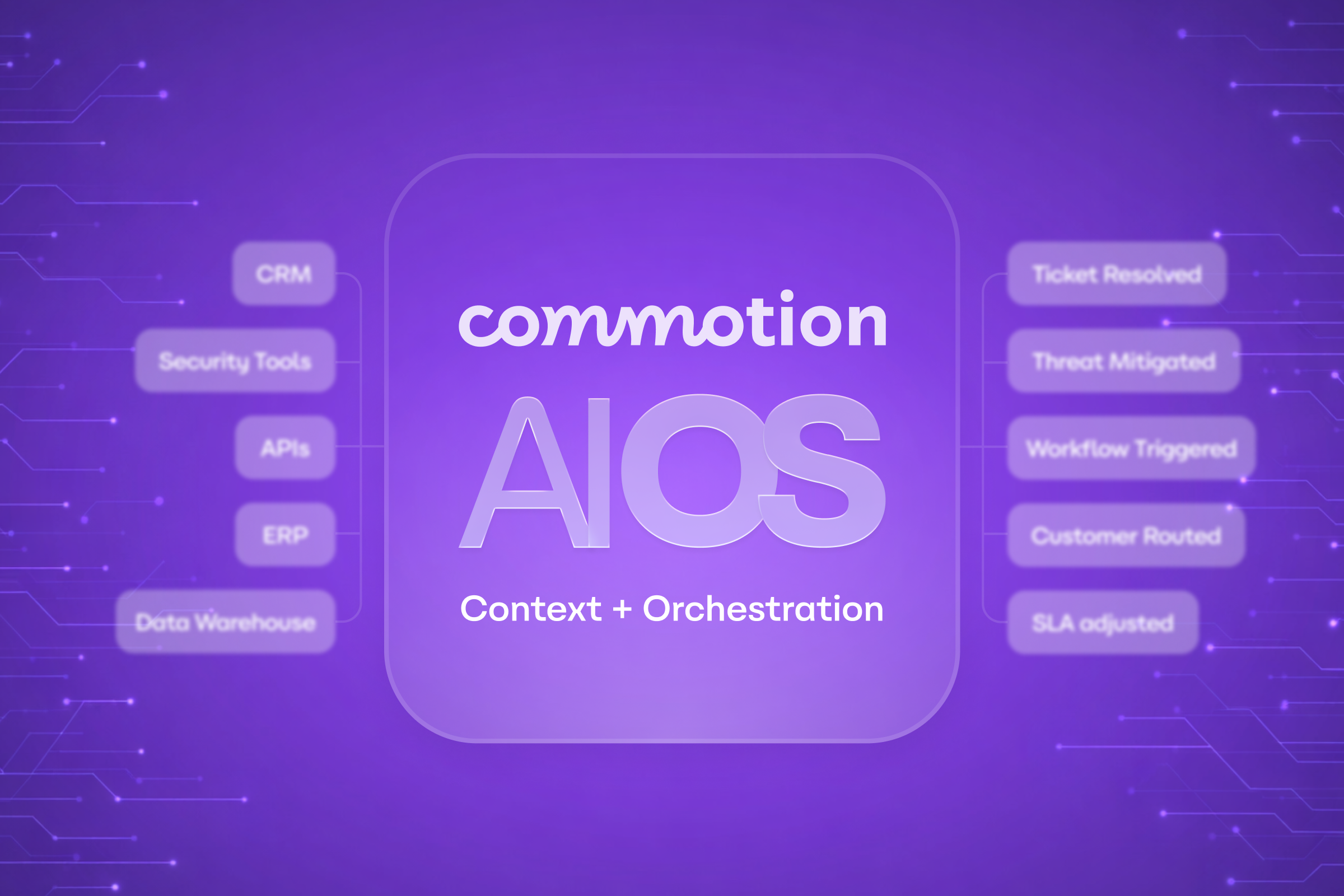 CRM
Security Tools
APIs
ERP
Data Warehouse

commotion
AIOS
Context + Orchestration

Ticket Resolved
Threat Mitigated
Workflow Triggered
Customer Routed
SLA adjusted